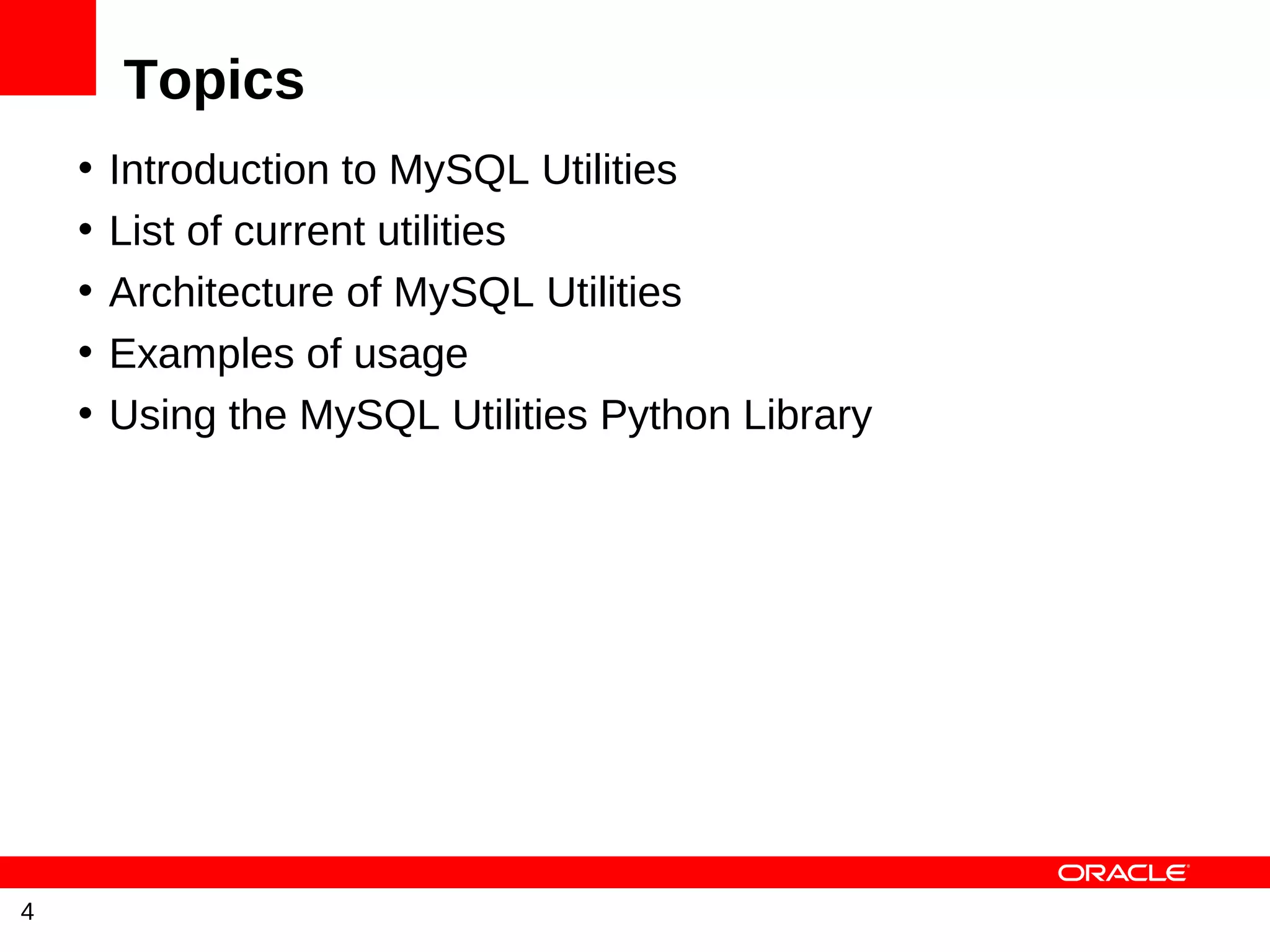 Topics

• Introduction to MySQL Utilities
• List of current utilities
• Architecture of MySQL Utilities
• Examples of usage
• Using the MySQL Utilities Python Library

ORACLE

4